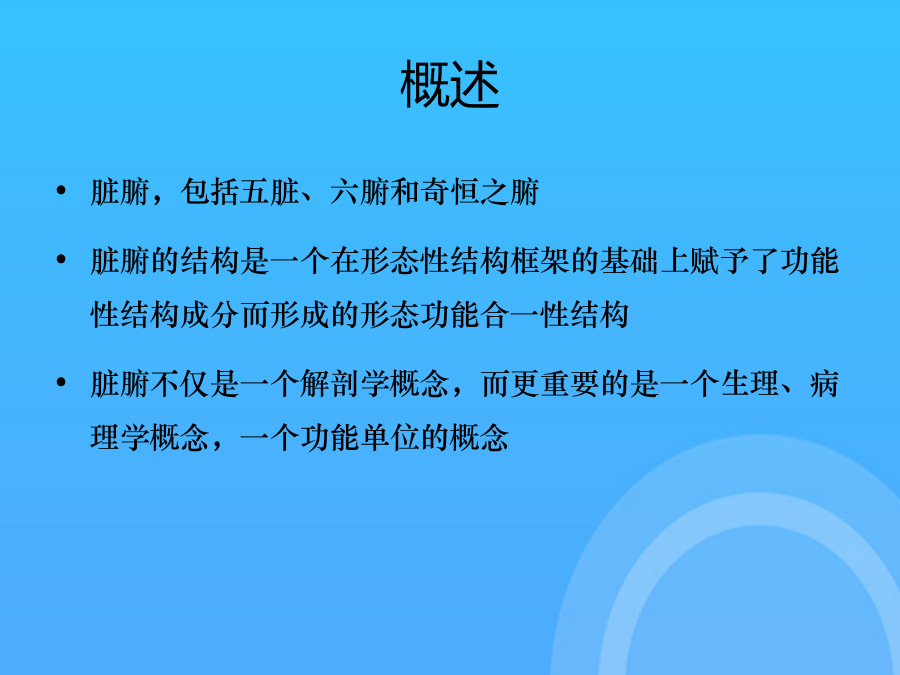 概述

• 脏腑，包括五脏、六腑和奇恒之腑

• 脏腑的结构是一个在形态性结构框架的基础上赋予了功能性结构成分而形成的形态功能合一性结构

• 脏腑不仅是一个解剖学概念，而更重要的是一个生理、病理学概念，一个功能单位的概念